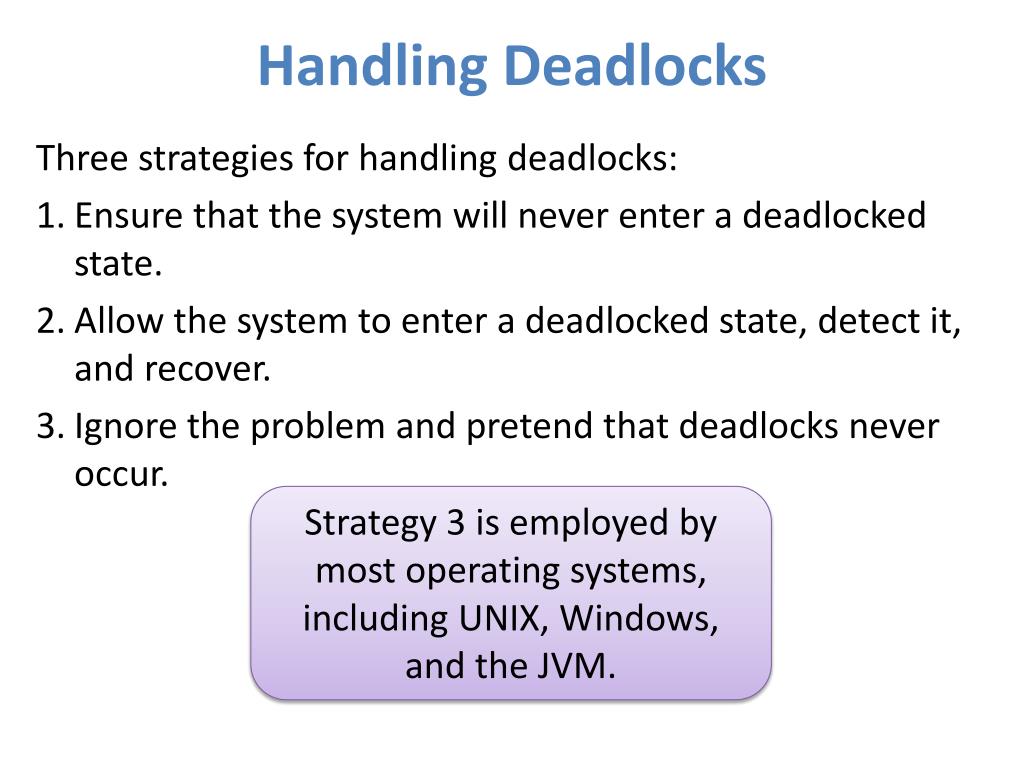 Handling Deadlocks

Three strategies for handling deadlocks:

1. Ensure that the system will never enter a deadlocked state.
2. Allow the system to enter a deadlocked state, detect it, and recover.
3. Ignore the problem and pretend that deadlocks never occur.

Strategy 3 is employed by most operating systems, including UNIX, Windows, and the JVM.